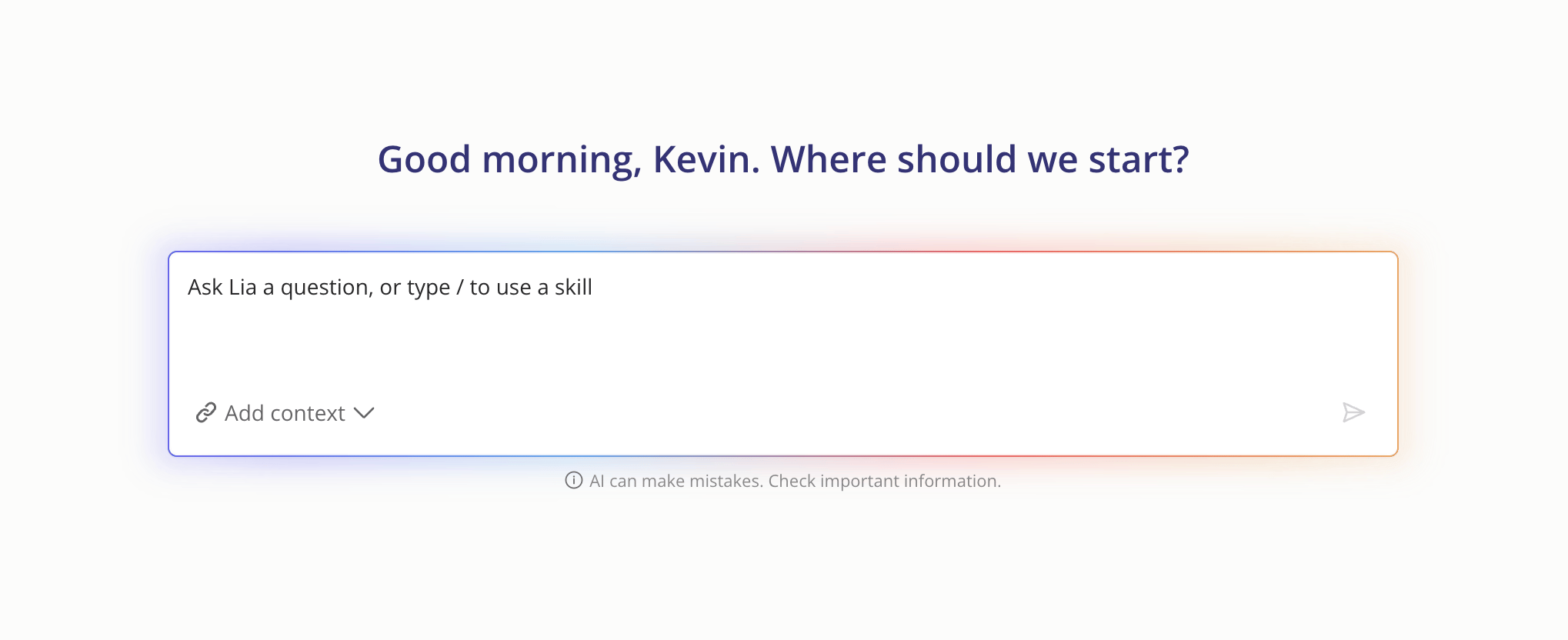 Good morning, Kevin. Where should we start?

Ask Lia a question, or type / to use a skill

Add context

AI can make mistakes. Check important information.